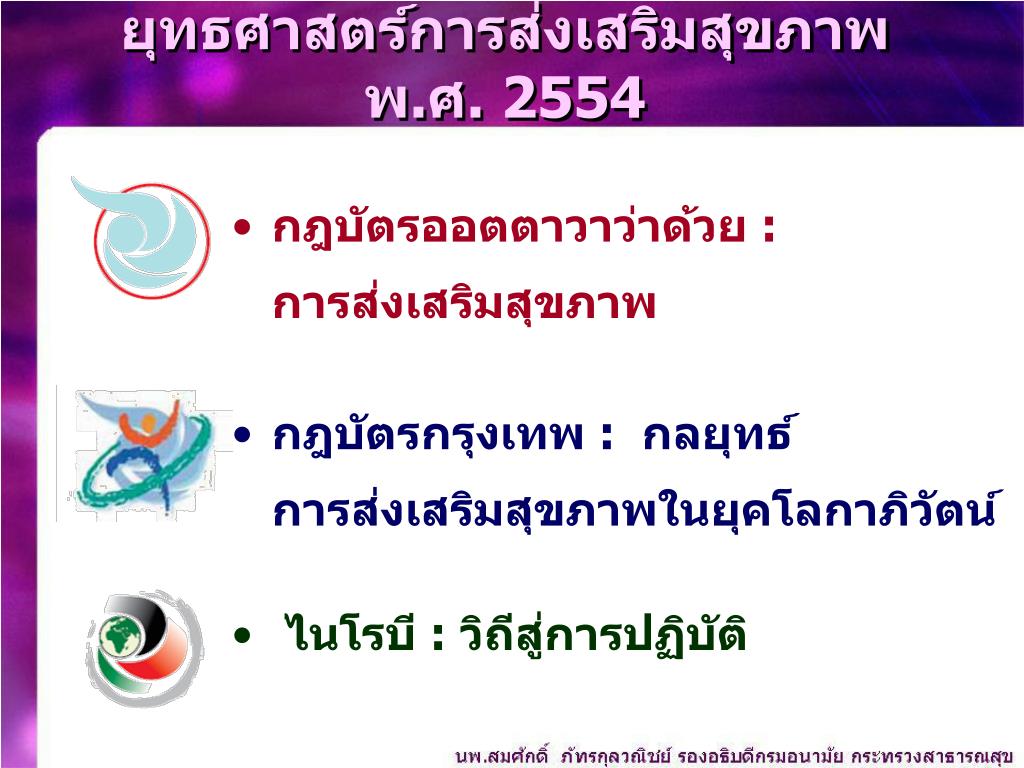 ยุทธศาสตร์การส่งเสริมสุขภาพ พ.ศ. 2554

• กฎบัตรออตตาวาว่าด้วย : การส่งเสริมสุขภาพ

• กฎบัตรกรุงเทพ : กลยุทธ์ การส่งเสริมสุขภาพในยุคโลกาภิวัตน์

• ไนโรบี : วิถีสู่การปฏิบัติ

นพ.สมศักดิ์ ภัทรกุลวณิชย์ รองอธิบดีกรมอนามัย กระทรวงสาธารณสุข